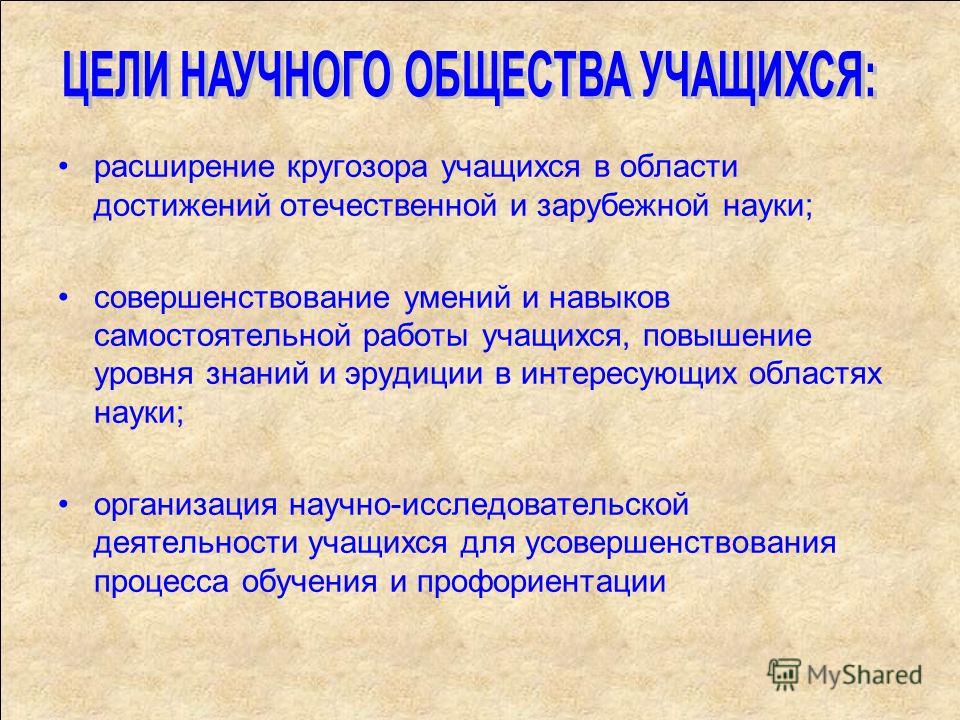 ЦЕЛИ НАУЧНОГО ОБЩЕСТВА УЧАЩИХСЯ:

• расширение кругозора учащихся в области достижений отечественной и зарубежной науки;

• совершенствование умений и навыков самостоятельной работы учащихся, повышение уровня знаний и эрудиции в интересующих областях науки;

• организация научно-исследовательской деятельности учащихся для усовершенствования процесса обучения и профориентации

MyShared